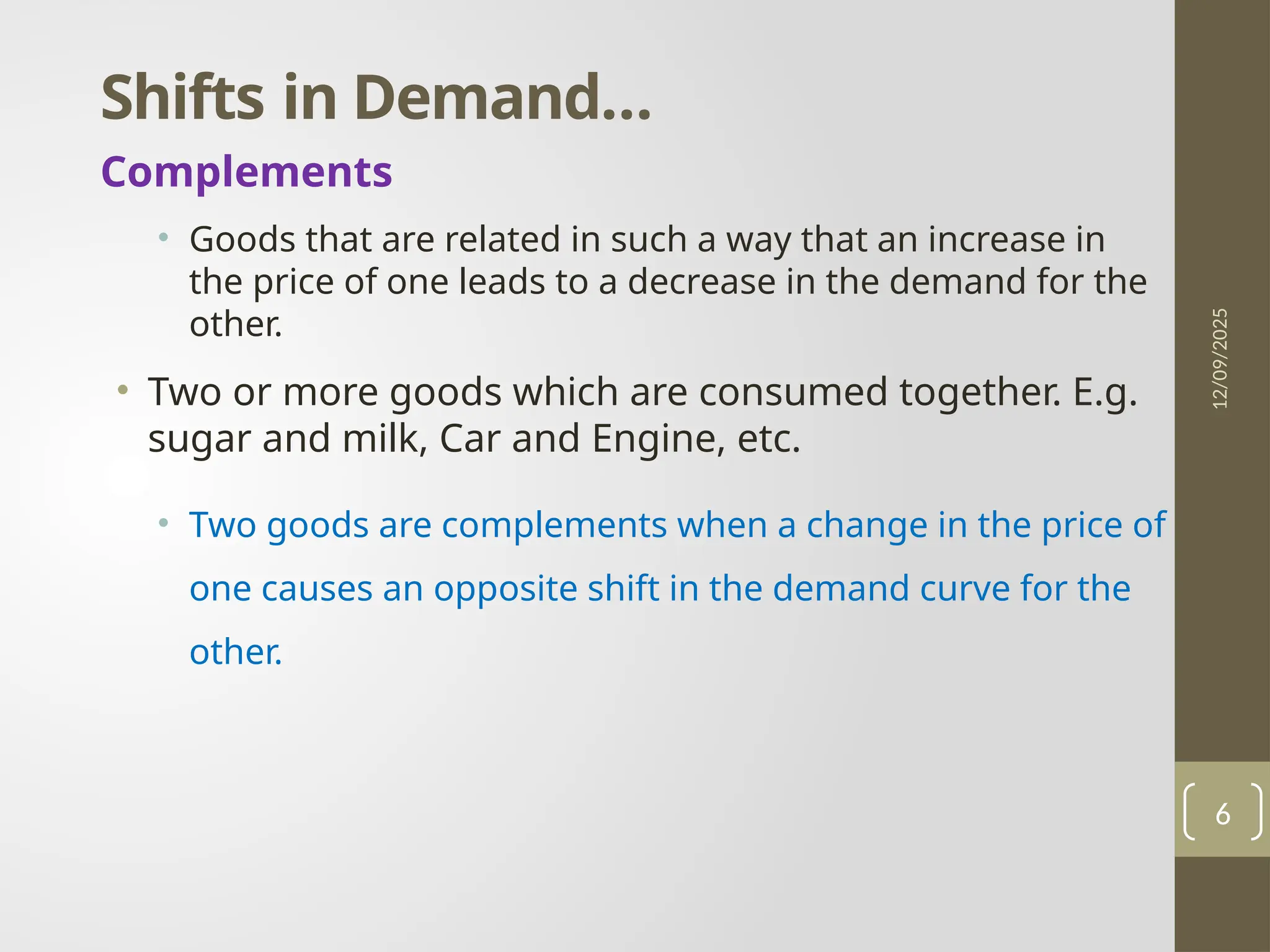 Shifts in Demand…

Complements

• Goods that are related in such a way that an increase in the price of one leads to a decrease in the demand for the other.

• Two or more goods which are consumed together. E.g. sugar and milk, Car and Engine, etc.

• Two goods are complements when a change in the price of one causes an opposite shift in the demand curve for the other.

12/09/2025

6